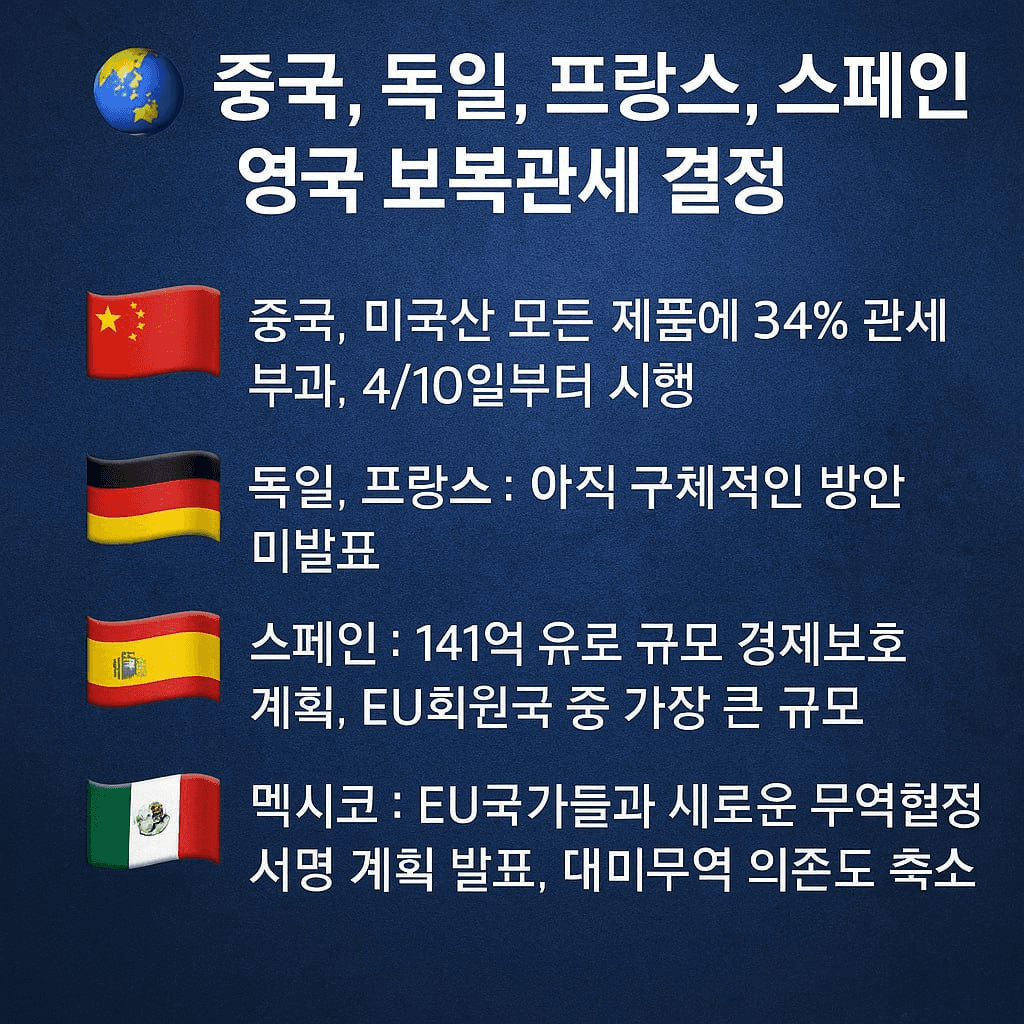 중국, 독일, 프랑스, 스페인 영국 보복관세 결정

중국, 미국산 모든 제품에 34% 관세 부과, 4/10일부터 시행

독일, 프랑스 : 아직 구체적인 방안 미발표

스페인 : 141억 유로 규모 경제보호 계획, EU회원국 중 가장 큰 규모

멕시코 : EU국가들과 새로운 무역협정 서명 계획 발표, 대미무역 의존도 축소